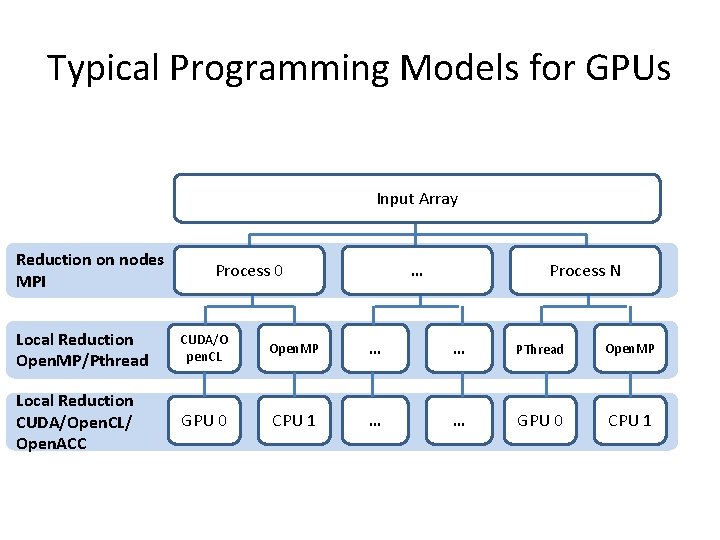 Typical Programming Models for GPUs

Input Array

Reduction on nodes MPI

Process 0

...

Process N

Local Reduction OpenMP/Pthread

CUDA/OpenCL

OpenMP

...

...

PThread

OpenMP

Local Reduction CUDA/OpenCL/ OpenACC

GPU 0

CPU 1

...

...

GPU 0

CPU 1